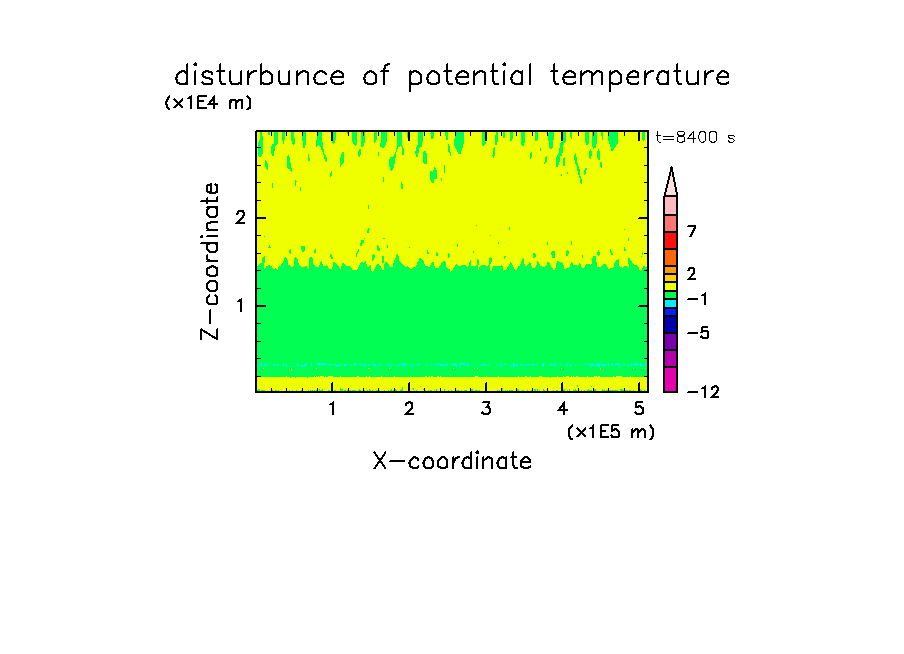 disturbunce of potential temperature

(x1E4 m)

t=8400 s

Z-coordinate

2

1

7

2

−1

−5

−12

1 2 3 4 5

(x1E5 m)

X-coordinate